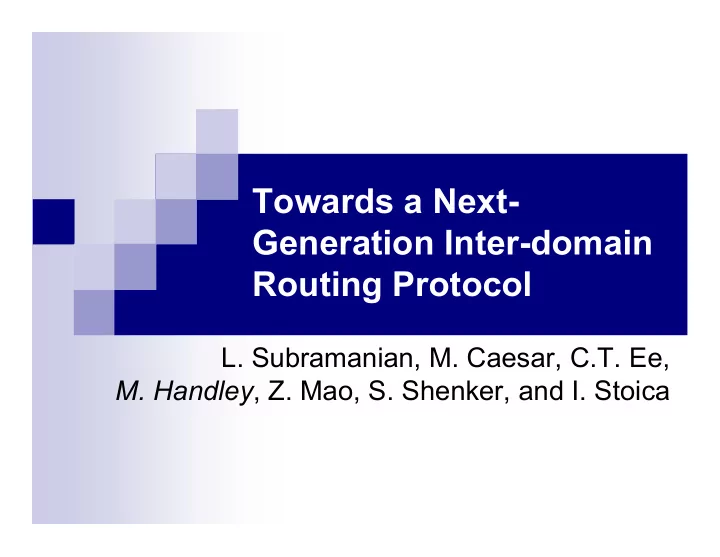 Towards a Next-Generation Inter-domain Routing Protocol

L. Subramanian, M. Caesar, C.T. Ee, M. Handley, Z. Mao, S. Shenker, and I. Stoica